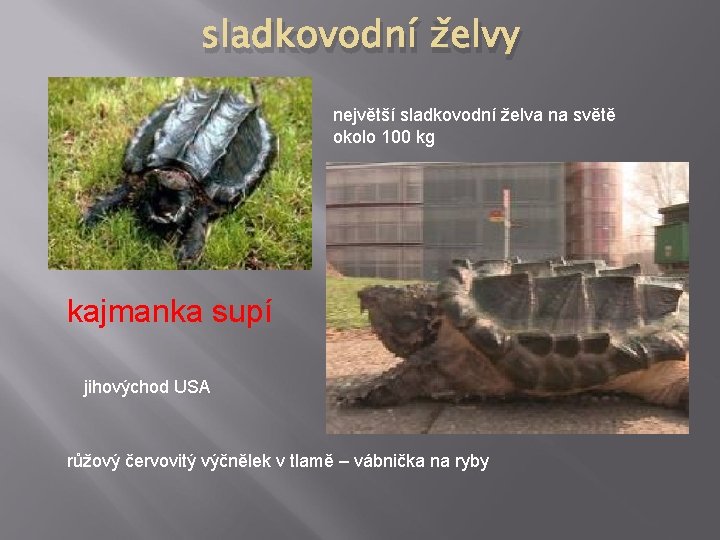 sladkovodní želvy

největší sladkovodní želva na světě okolo 100 kg

kajmanka supí

jihovýchod USA

růžový červovitý výčnělek v tlamě – vábnička na ryby